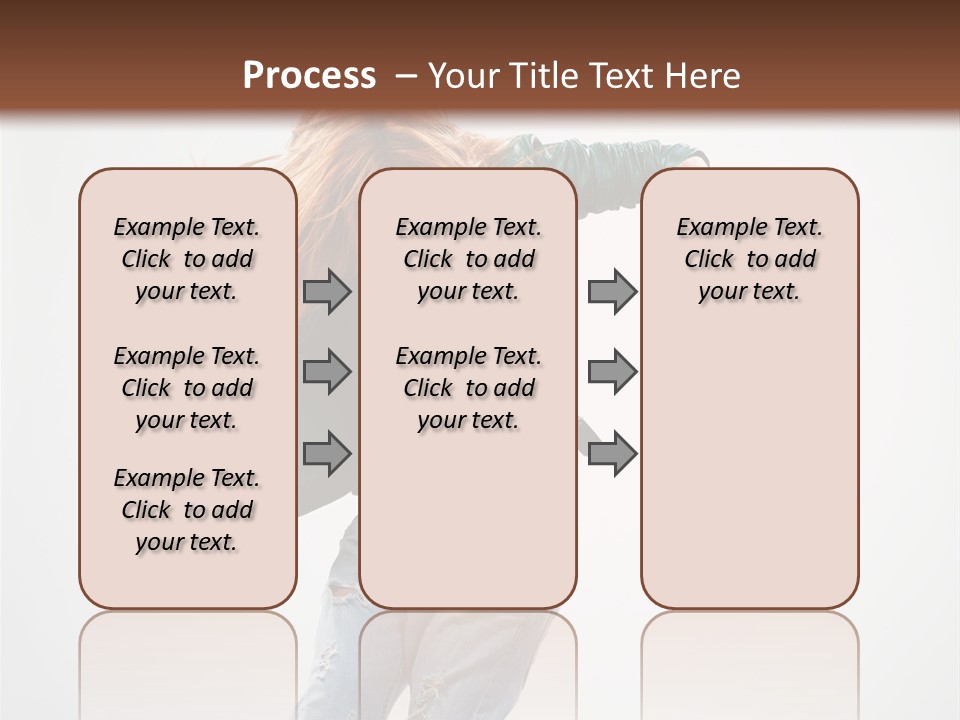 Process – Your Title Text Here

Example Text. Click to add your text.

Example Text. Click to add your text.

Example Text. Click to add your text.

Example Text. Click to add your text.

Example Text. Click to add your text.

Example Text. Click to add your text.